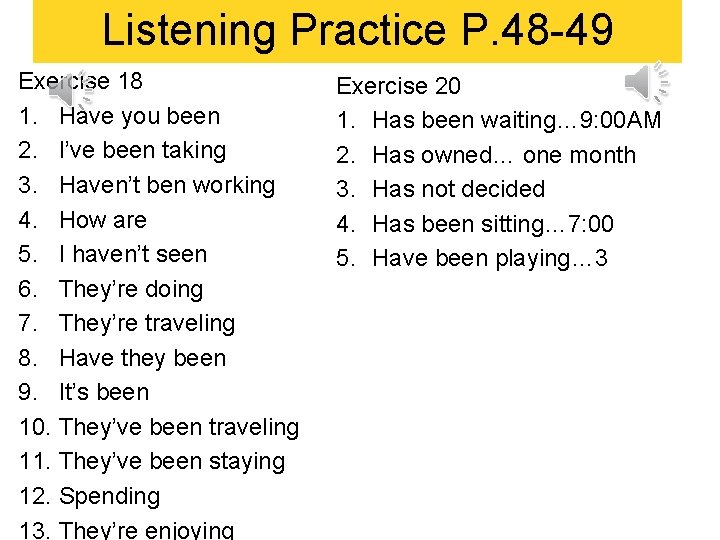 Listening Practice P.48-49

Exercise 18
1. Have you been
2. I've been taking
3. Haven't ben working
4. How are
5. I haven't seen
6. They're doing
7. They're traveling
8. Have they been
9. It's been
10. They've been traveling
11. They've been staying
12. Spending
13. They're enjoying

Exercise 20
1. Has been waiting…9:00AM
2. Has owned… one month
3. Has not decided
4. Has been sitting…7:00
5. Have been playing…3